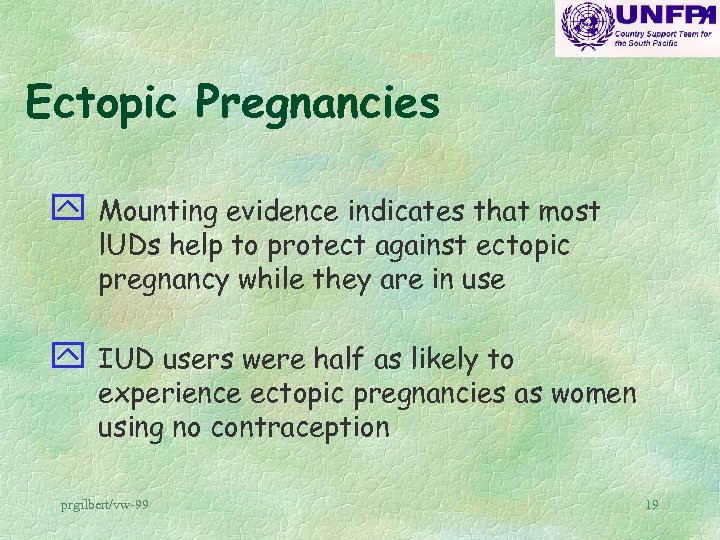 UNFPA
Country Support Team for the South Pacific

Ectopic Pregnancies

Mounting evidence indicates that most lUDs help to protect against ectopic pregnancy while they are in use

IUD users were half as likely to experience ectopic pregnancies as women using no contraception

prgilbert/vw-99

19